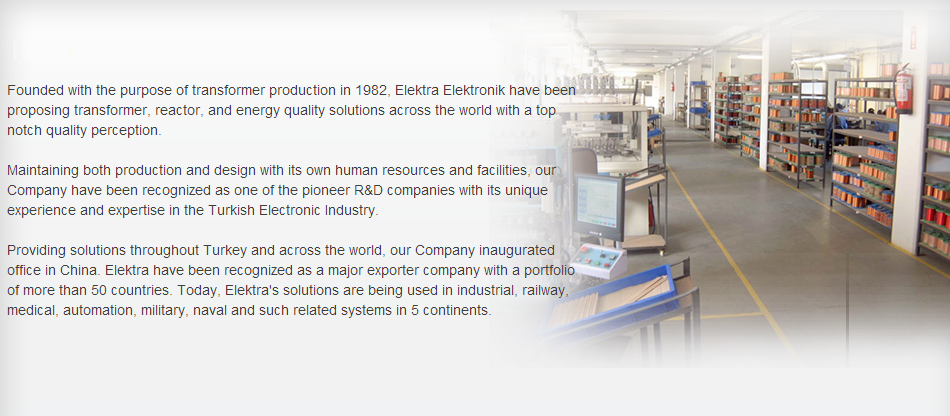 Founded with the purpose of transformer production in 1982, Elektra Elektronik have been proposing transformer, reactor, and energy quality solutions across the world with a top notch quality perception.

Maintaining both production and design with its own human resources and facilities, our Company have been recognized as one of the pioneer R&D companies with its unique experience and expertise in the Turkish Electronic Industry.

Providing solutions throughout Turkey and across the world, our Company inaugurated office in China. Elektra have been recognized as a major exporter company with a portfolio of more than 50 countries. Today, Elektra's solutions are being used in industrial, railway, medical, automation, military, naval and such related systems in 5 continents.